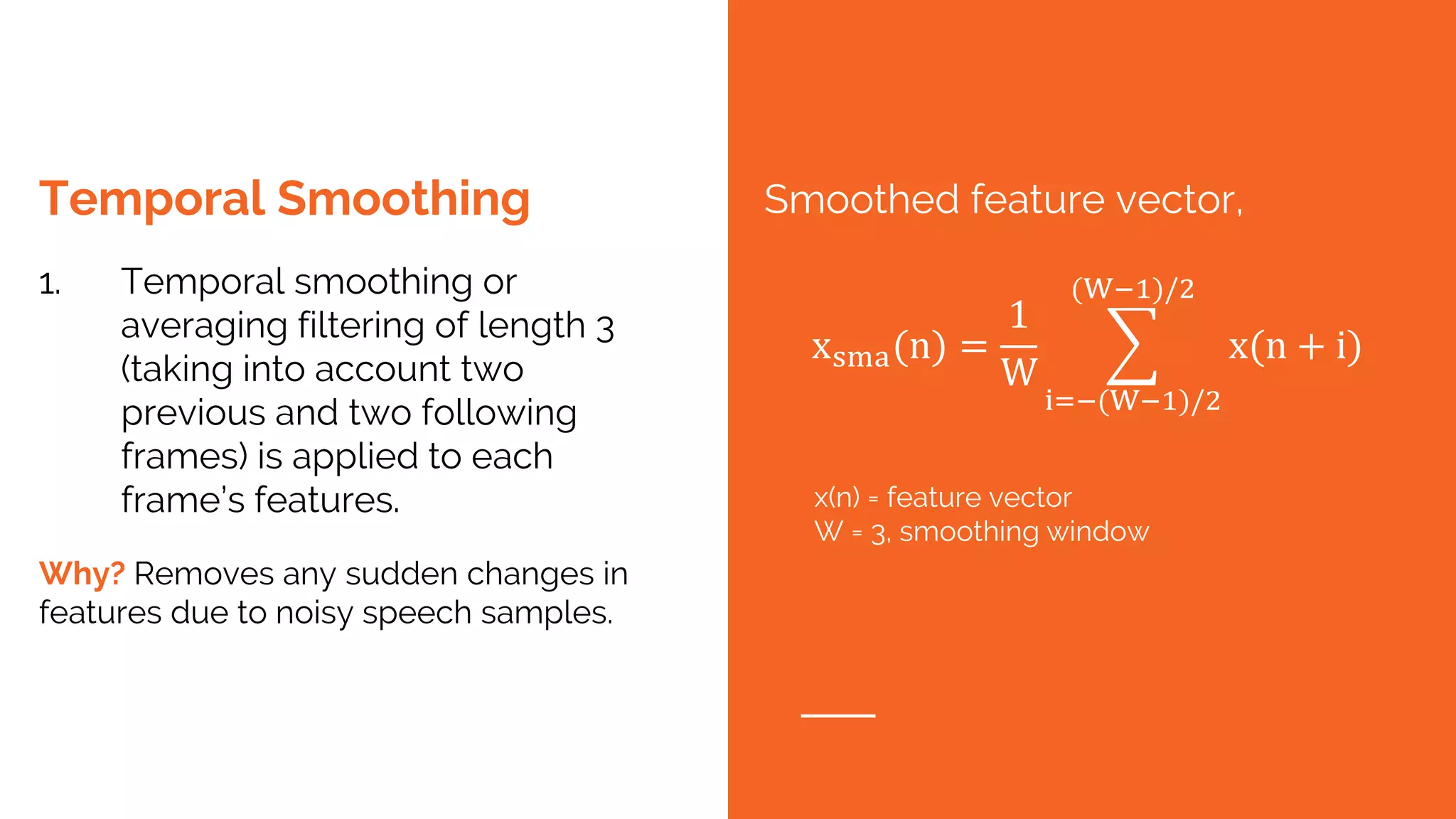 Temporal Smoothing

1. Temporal smoothing or averaging filtering of length 3 (taking into account two previous and two following frames) is applied to each frame's features.

Why? Removes any sudden changes in features due to noisy speech samples.

Smoothed feature vector,

$x_{sma}(n) = \frac{1}{W} \sum_{i=-(W-1)/2}^{(W-1)/2} x(n+i)$

x(n) = feature vector
W = 3, smoothing window